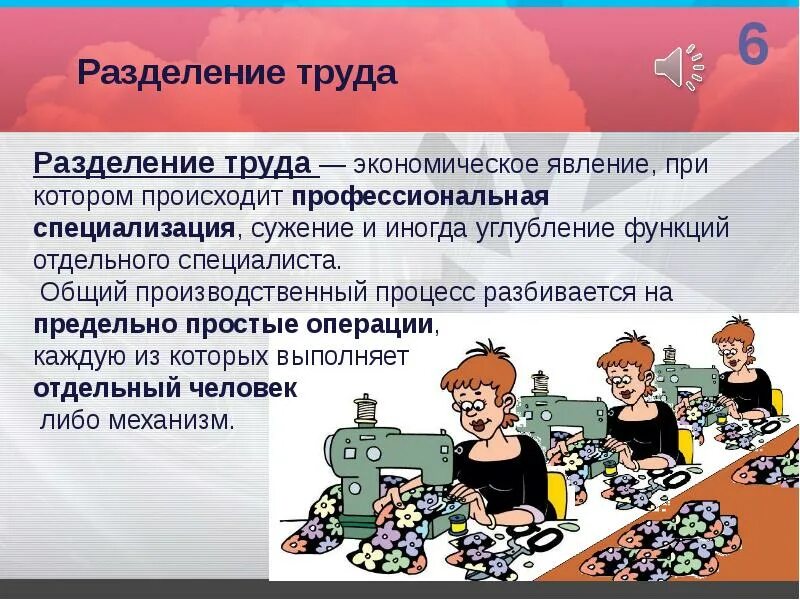 Разделение труда

6

Разделение труда — экономическое явление, при котором происходит профессиональная специализация, сужение и иногда углубление функций отдельного специалиста.

Общий производственный процесс разбивается на предельно простые операции, каждую из которых выполняет отдельный человек либо механизм.